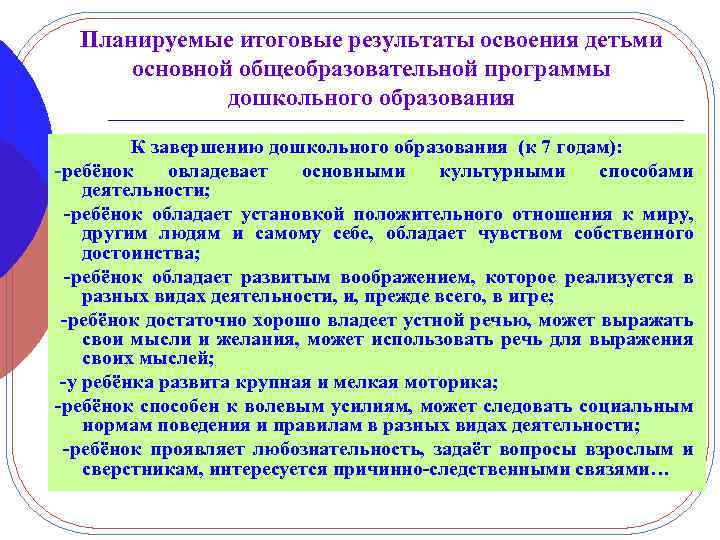 Планируемые итоговые результаты освоения детьми основной общеобразовательной программы дошкольного образования

К завершению дошкольного образования (к 7 годам):

-ребёнок овладевает основными культурными способами деятельности;

-ребёнок обладает установкой положительного отношения к миру, другим людям и самому себе, обладает чувством собственного достоинства;

-ребёнок обладает развитым воображением, которое реализуется в разных видах деятельности, и, прежде всего, в игре;

-ребёнок достаточно хорошо владеет устной речью, может выражать свои мысли и желания, может использовать речь для выражения своих мыслей;

-у ребёнка развита крупная и мелкая моторика;

-ребёнок способен к волевым усилиям, может следовать социальным нормам поведения и правилам в разных видах деятельности;

-ребёнок проявляет любознательность, задаёт вопросы взрослым и сверстникам, интересуется причинно-следственными связями…